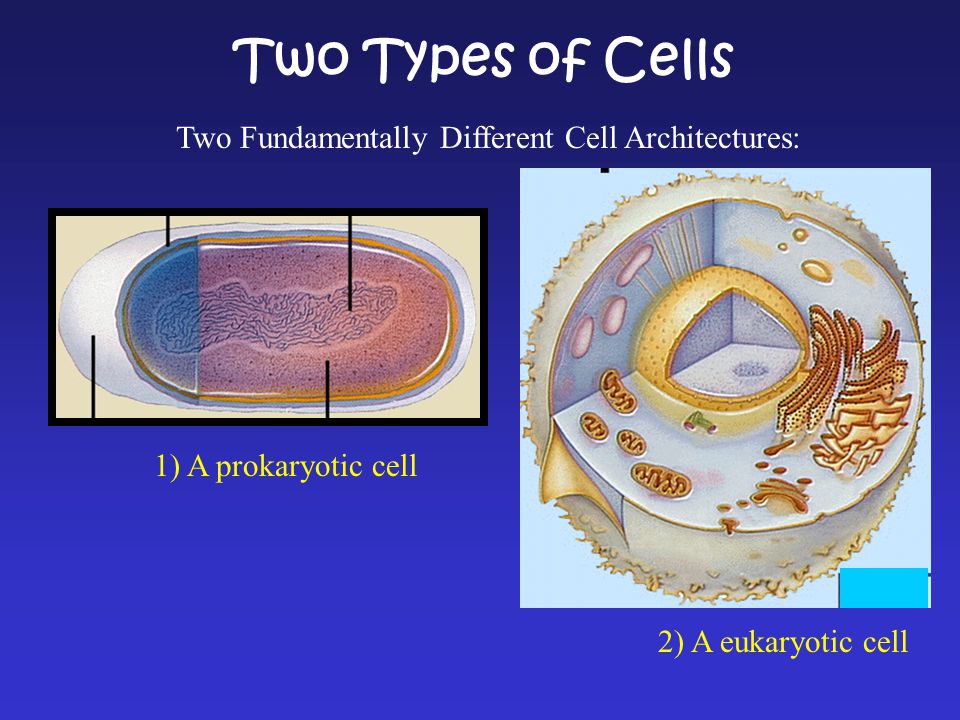 Two Types of Cells

Two Fundamentally Different Cell Architectures:

1) A prokaryotic cell

2) A eukaryotic cell